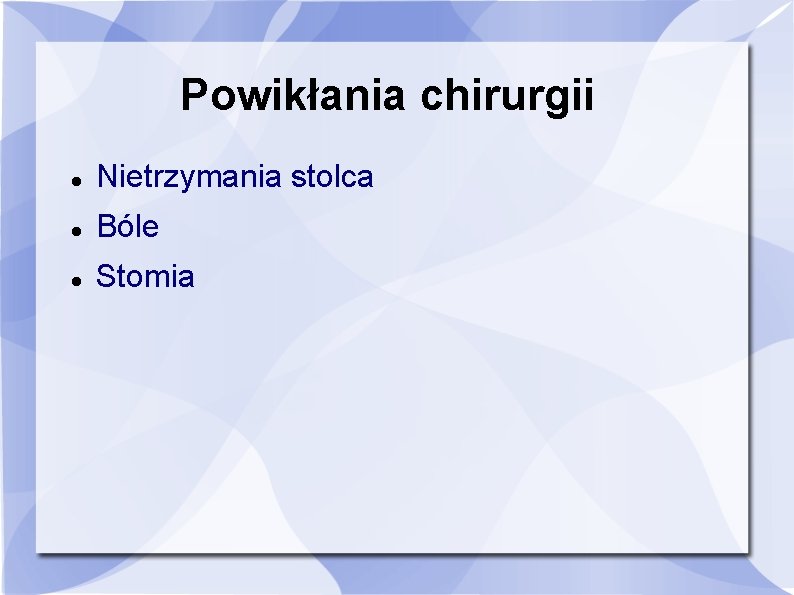 Powikłania chirurgii

- Nietrzymania stolca
- Bóle
- Stomia